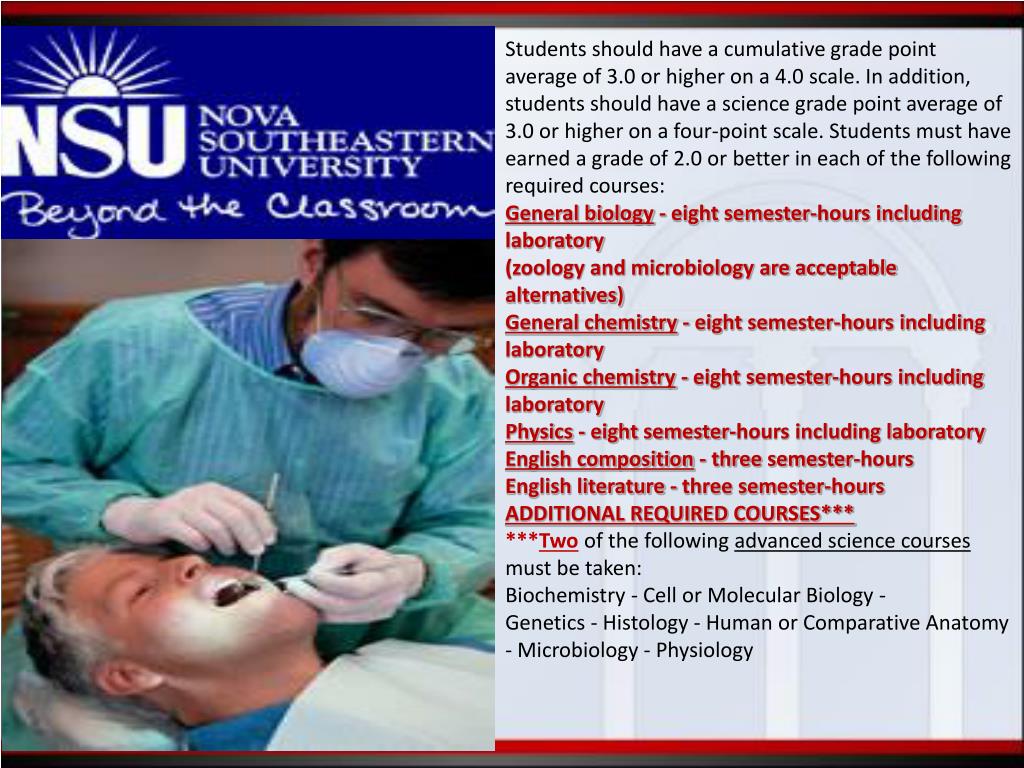 NSU NOVA SOUTHEASTERN UNIVERSITY

Beyond the Classroom

Students should have a cumulative grade point average of 3.0 or higher on a 4.0 scale. In addition, students should have a science grade point average of 3.0 or higher on a four-point scale. Students must have earned a grade of 2.0 or better in each of the following required courses:

General biology - eight semester-hours including laboratory
(zoology and microbiology are acceptable alternatives)
General chemistry - eight semester-hours including laboratory
Organic chemistry - eight semester-hours including laboratory
Physics - eight semester-hours including laboratory
English composition - three semester-hours
English literature - three semester-hours
ADDITIONAL REQUIRED COURSES***
***Two of the following advanced science courses must be taken:
Biochemistry - Cell or Molecular Biology - Genetics - Histology - Human or Comparative Anatomy - Microbiology - Physiology